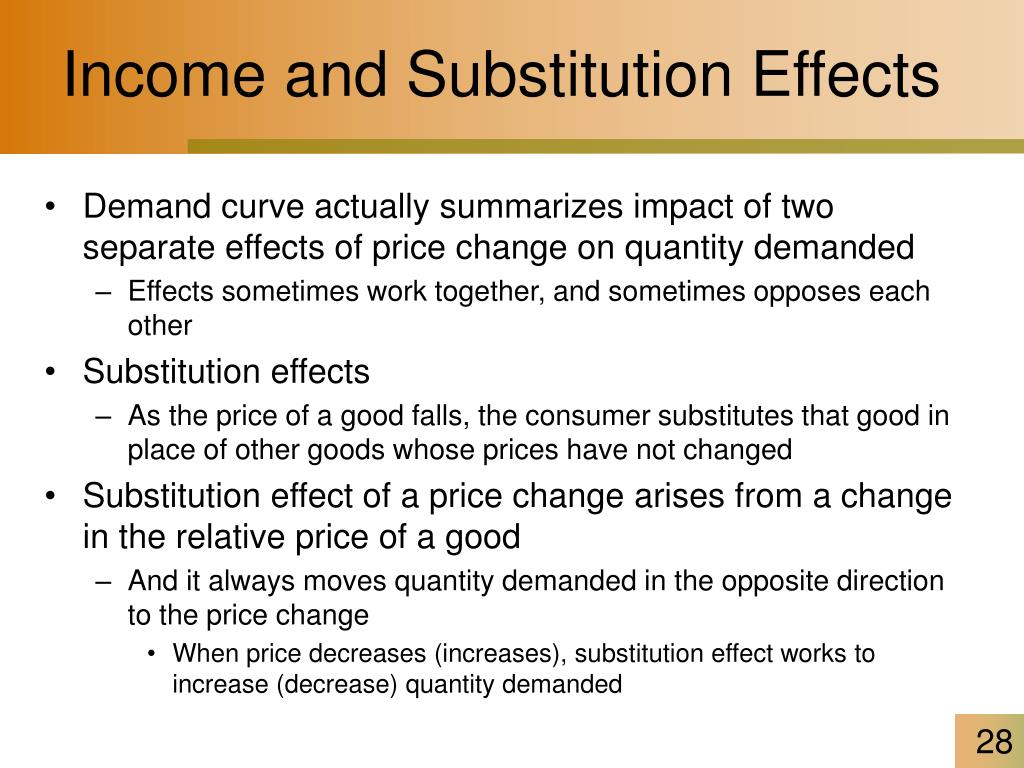 Income and Substitution Effects

• Demand curve actually summarizes impact of two separate effects of price change on quantity demanded
– Effects sometimes work together, and sometimes opposes each other
• Substitution effects
– As the price of a good falls, the consumer substitutes that good in place of other goods whose prices have not changed
• Substitution effect of a price change arises from a change in the relative price of a good
– And it always moves quantity demanded in the opposite direction to the price change
• When price decreases (increases), substitution effect works to increase (decrease) quantity demanded

28